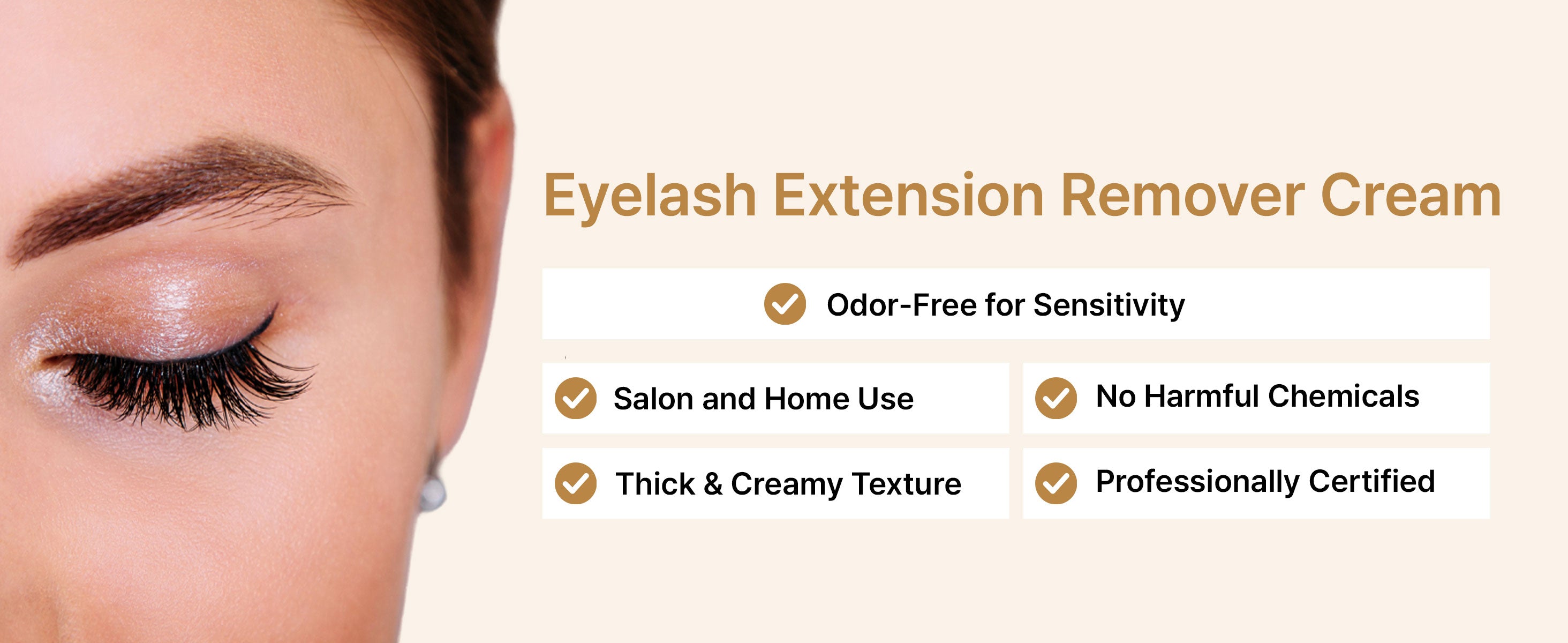 Eyelash Extension Remover Cream

Odor-Free for Sensitivity

Salon and Home Use

No Harmful Chemicals

Thick & Creamy Texture

Professionally Certified